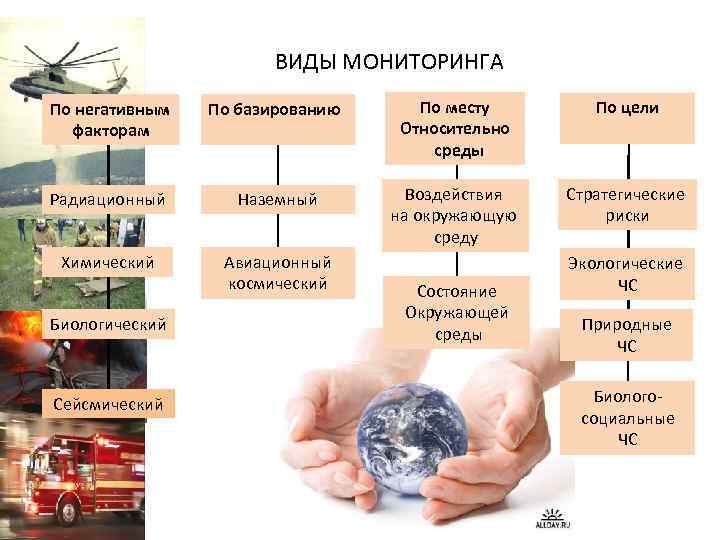 ВИДЫ МОНИТОРИНГА

По негативным факторам

Радиационный

Химический

Биологический

Сейсмический

По базированию

Наземный

Авиационный космический

По месту Относительно среды

Воздействия на окружающую среду

Состояние Окружающей среды

По цели

Стратегические риски

Экологические ЧС

Природные ЧС

Биолого-социальные ЧС

ALLDAY.RU